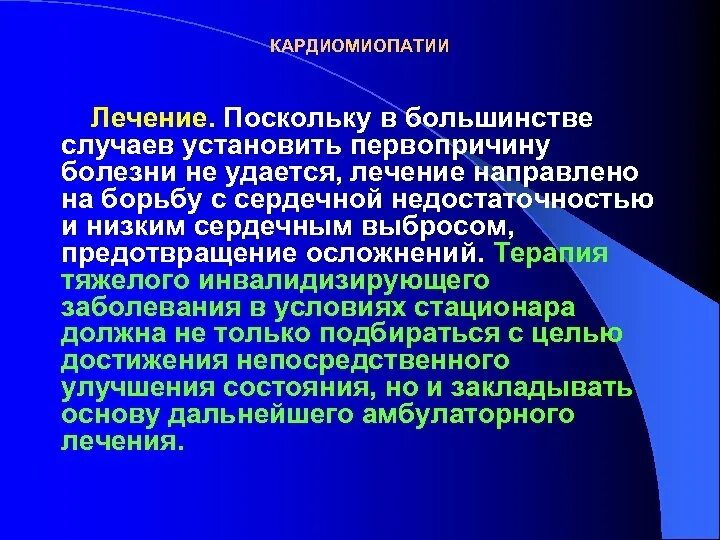 КАРДИОМИОПАТИИ

Лечение. Поскольку в большинстве случаев установить первопричину болезни не удается, лечение направлено на борьбу с сердечной недостаточностью и низким сердечным выбросом, предотвращение осложнений. Терапия тяжелого инвалидизирующего заболевания в условиях стационара должна не только подбираться с целью достижения непосредственного улучшения состояния, но и закладывать основу дальнейшего амбулаторного лечения.